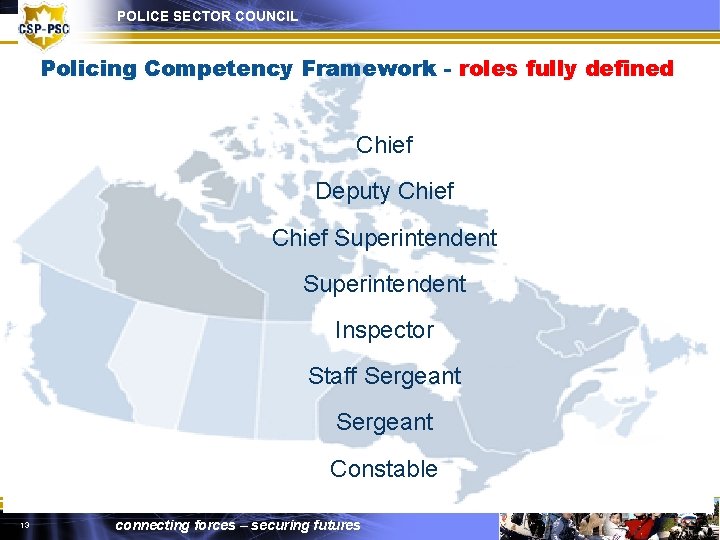 CSP-PSC

POLICE SECTOR COUNCIL

Policing Competency Framework - roles fully defined

Chief

Deputy Chief

Chief Superintendent

Superintendent

Inspector

Staff Sergeant

Sergeant

Constable

13

connecting forces – securing futures